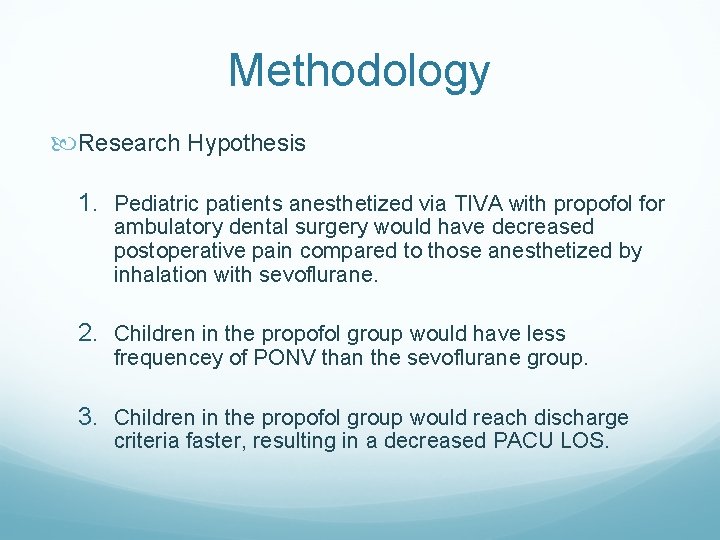 Methodology

Research Hypothesis

1. Pediatric patients anesthetized via TIVA with propofol for ambulatory dental surgery would have decreased postoperative pain compared to those anesthetized by inhalation with sevoflurane.

2. Children in the propofol group would have less frequencey of PONV than the sevoflurane group.

3. Children in the propofol group would reach discharge criteria faster, resulting in a decreased PACU LOS.